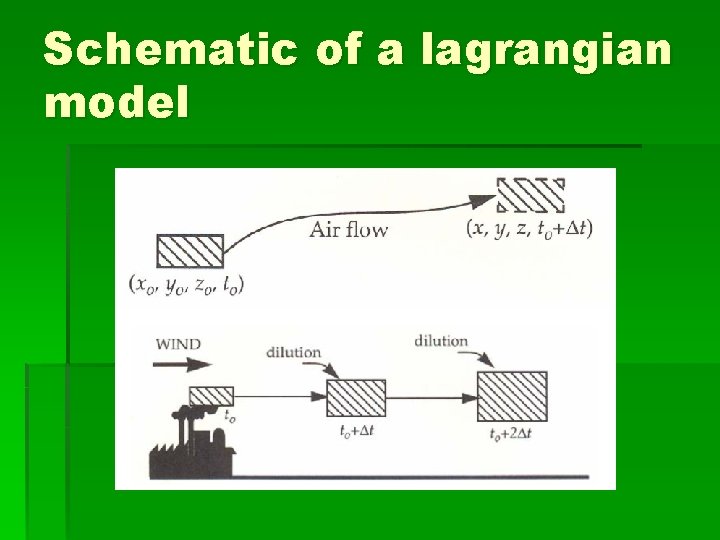 Schematic of a lagrangian model

Air flow

$(x, y, z, t_o+\Delta t)$

$(x_o, y_o, z_o, t_o)$

WIND

dilution

dilution

$t_o$

$t_o+\Delta t$

$t_o+2\Delta t$